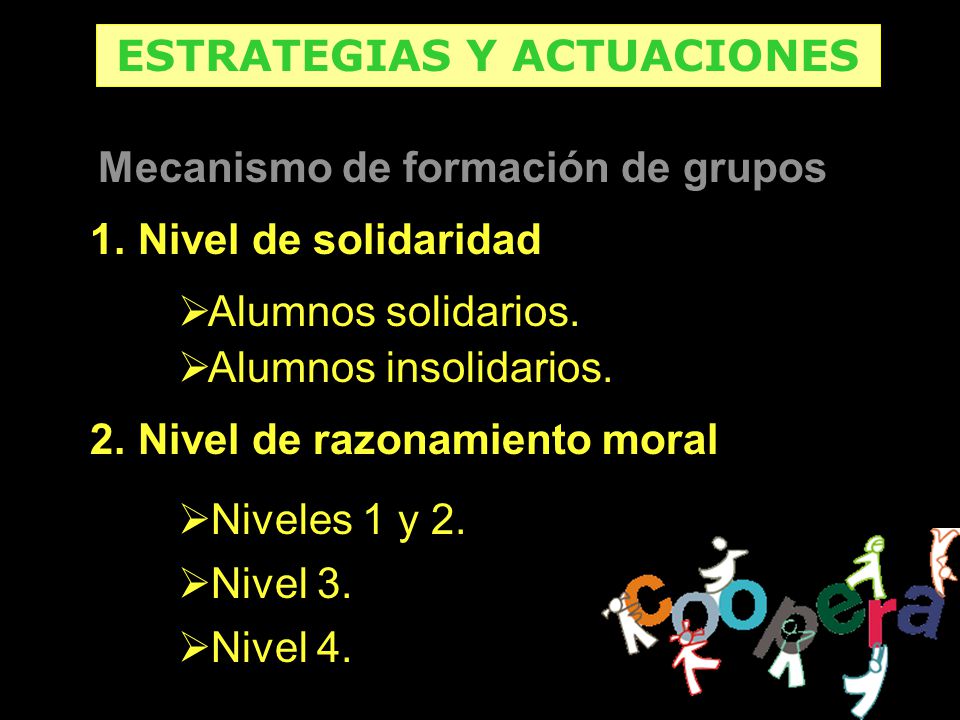 ESTRATEGIAS Y ACTUACIONES

Mecanismo de formación de grupos

1. Nivel de solidaridad

➢Alumnos solidarios.
➢Alumnos insolidarios.

2. Nivel de razonamiento moral

➢Niveles 1 y 2.
➢Nivel 3.
➢Nivel 4.

coopera